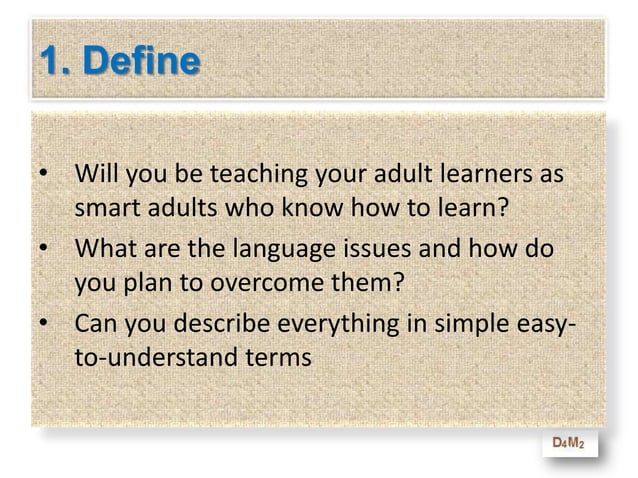 1. Define

• Will you be teaching your adult learners as smart adults who know how to learn?
• What are the language issues and how do you plan to overcome them?
• Can you describe everything in simple easy-to-understand terms

$D_4M_2$